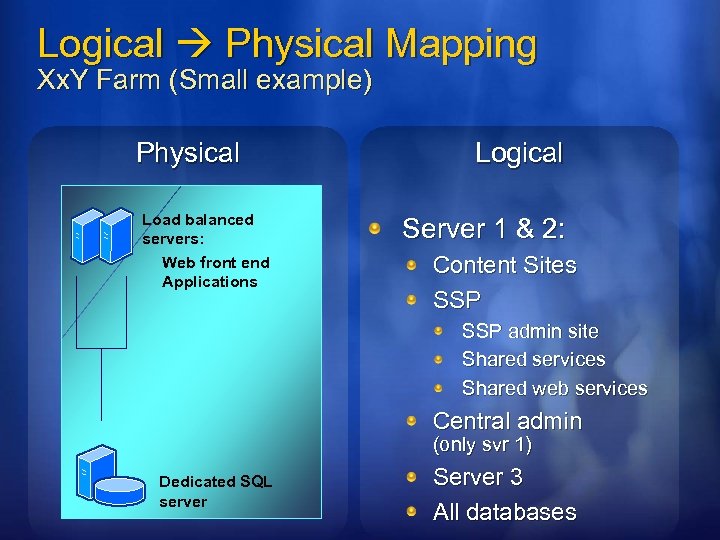 Logical → Physical Mapping
XxY Farm (Small example)

Physical

Load balanced servers:
Web front end
Applications

Dedicated SQL server

Logical

Server 1 & 2:
Content Sites
SSP
SSP admin site
Shared services
Shared web services
Central admin (only svr 1)
Server 3
All databases